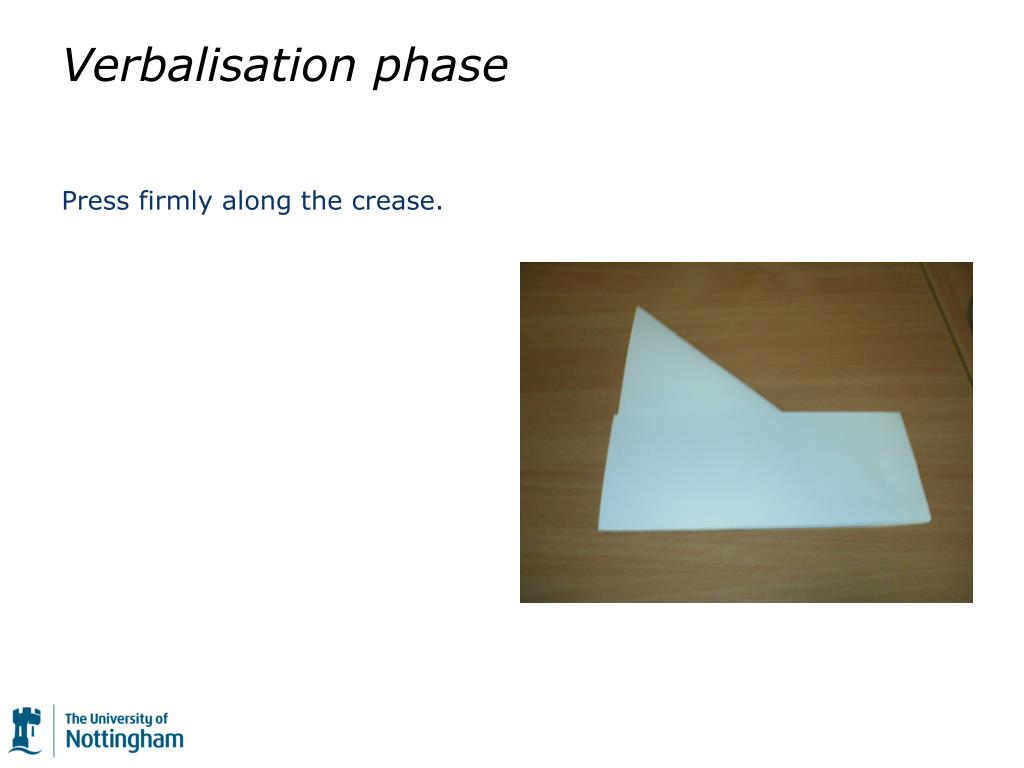 Verbalisation phase

Press firmly along the crease.

The University of
Nottingham